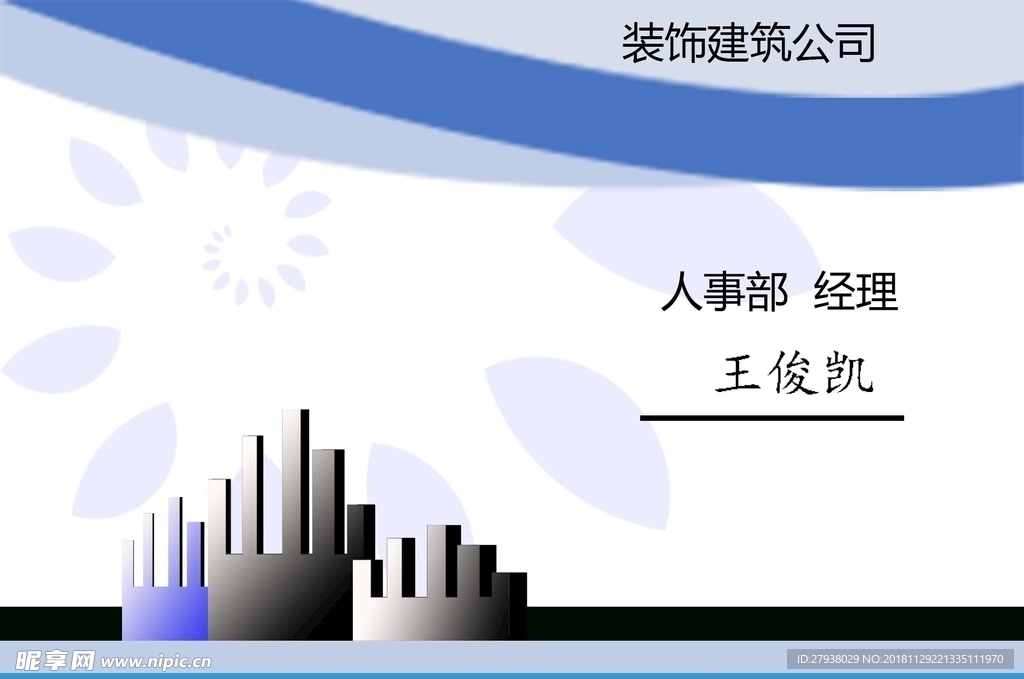 装饰建筑公司

人事部 经理

王俊凯

昵享网 www.nipic.cn

ID:27938029 NO:20181129221335111970